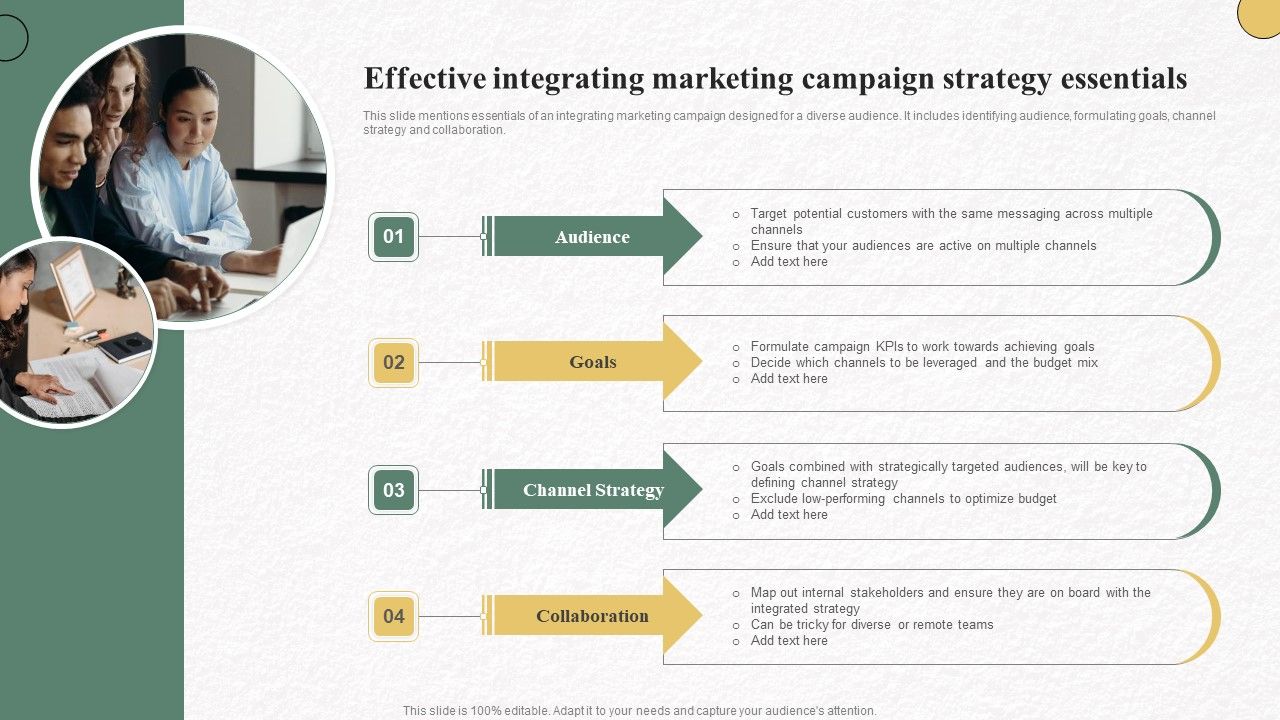 Effective integrating marketing campaign strategy essentials

This slide mentions essentials of an integrating marketing campaign designed for a diverse audience. It includes identifying audience, formulating goals, channel strategy and collaboration.

01

Audience

- Target potential customers with the same messaging across multiple channels
- Ensure that your audiences are active on multiple channels
- Add text here

02

Goals

- Formulate campaign KPIs to work towards achieving goals
- Decide which channels to be leveraged and the budget mix
- Add text here

03

Channel Strategy

- Goals combined with strategically targeted audiences, will be key to defining channel strategy
- Exclude low-performing channels to optimize budget
- Add text here

04

Collaboration

- Map out internal stakeholders and ensure they are on board with the integrated strategy
- Can be tricky for diverse or remote teams
- Add text here

This slide is 100% editable. Adapt it to your needs and capture your audience's attention.